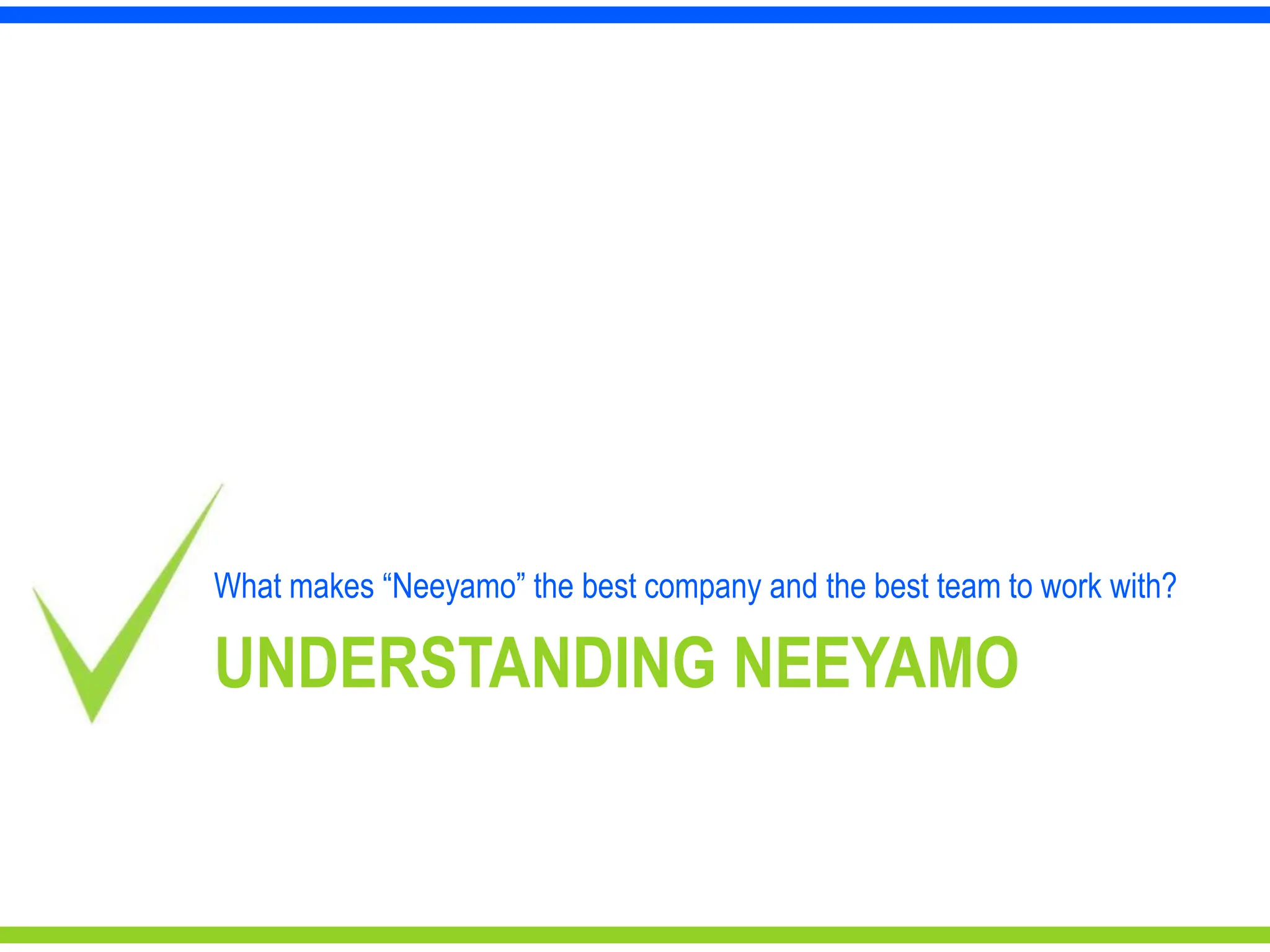 What makes “Neeyamo” the best company and the best team to work with?

UNDERSTANDING NEEYAMO